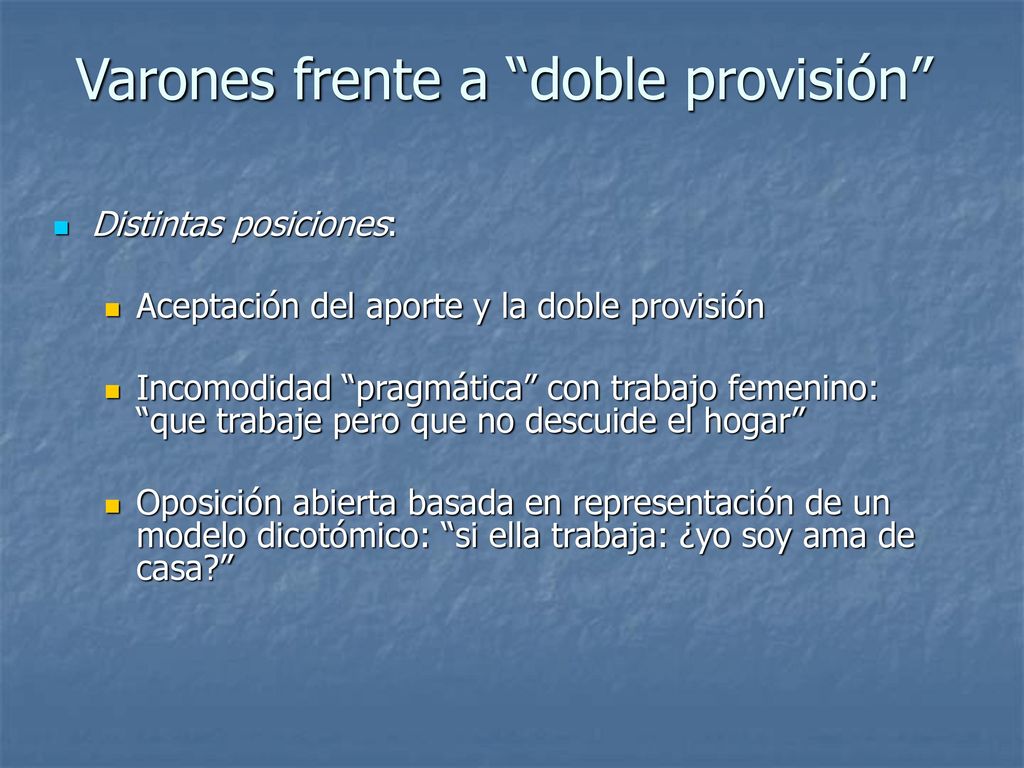 Varones frente a “doble provisión”

Distintas posiciones:

Aceptación del aporte y la doble provisión

Incomodidad “pragmática” con trabajo femenino: “que trabaje pero que no descuide el hogar”

Oposición abierta basada en representación de un modelo dicotómico: “si ella trabaja: ¿yo soy ama de casa?”